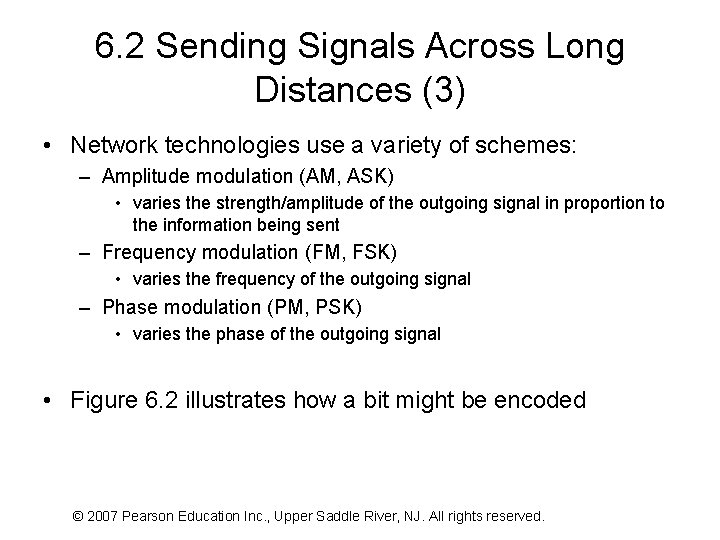 6.2 Sending Signals Across Long Distances (3)

• Network technologies use a variety of schemes:
– Amplitude modulation (AM, ASK)
• varies the strength/amplitude of the outgoing signal in proportion to the information being sent
– Frequency modulation (FM, FSK)
• varies the frequency of the outgoing signal
– Phase modulation (PM, PSK)
• varies the phase of the outgoing signal

• Figure 6.2 illustrates how a bit might be encoded

© 2007 Pearson Education Inc., Upper Saddle River, NJ. All rights reserved.